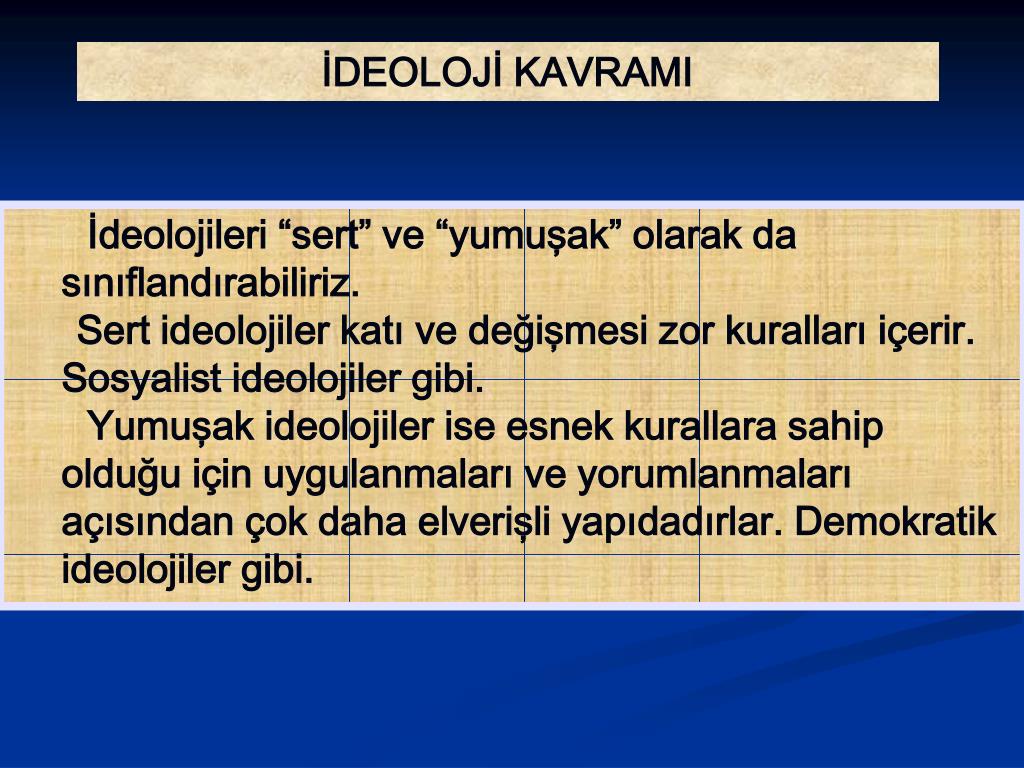 İDEOLOJİ KAVRAMI

İdeolojileri “sert” ve “yumuşak” olarak da sınıflandırabiliriz.

Sert ideolojiler katı ve değişmesi zor kuralları içerir. Sosyalist ideolojiler gibi.

Yumuşak ideolojiler ise esnek kurallara sahip olduğu için uygulanmaları ve yorumlanmaları açısından çok daha elverişli yapıdadırlar. Demokratik ideolojiler gibi.